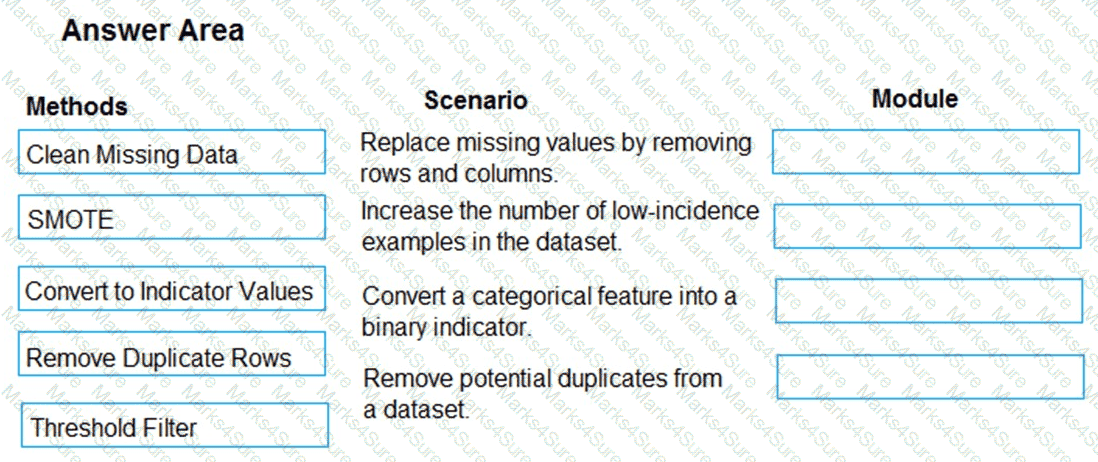 Answer Area

Methods

Clean Missing Data

SMOTE

Convert to Indicator Values

Remove Duplicate Rows

Threshold Filter

Scenario

Replace missing values by removing rows and columns.

Increase the number of low-incidence examples in the dataset.

Convert a categorical feature into a binary indicator.

Remove potential duplicates from a dataset.

Module

Marks4Sure